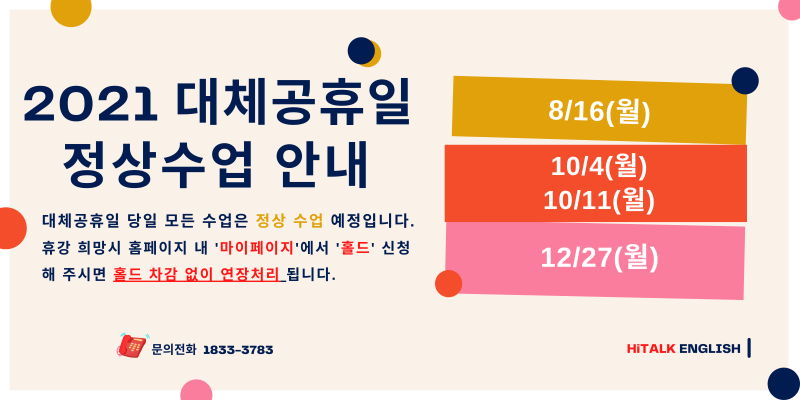 2021 대체공휴일
정상수업 안내

대체공휴일 당일 모든 수업은 정상 수업 예정입니다. 휴강 희망시 홈페이지 내 '마이페이지'에서 '홀드' 신청해 주시면 홀드 차감 없이 연장처리 됩니다.

8/16(월)

10/4(월)
10/11(월)

12/27(월)

문의전화 1833-3783

HiTALK ENGLISH